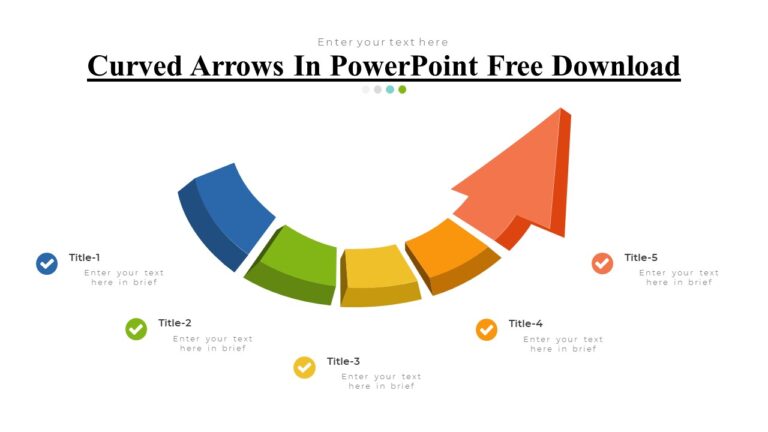 Enter your text here

Curved Arrows In PowerPoint Free Download

Title-1
Enter your text here in brief

Title-2
Enter your text here in brief

Title-3
Enter your text here in brief

Title-4
Enter your text here in brief

Title-5
Enter your text here in brief